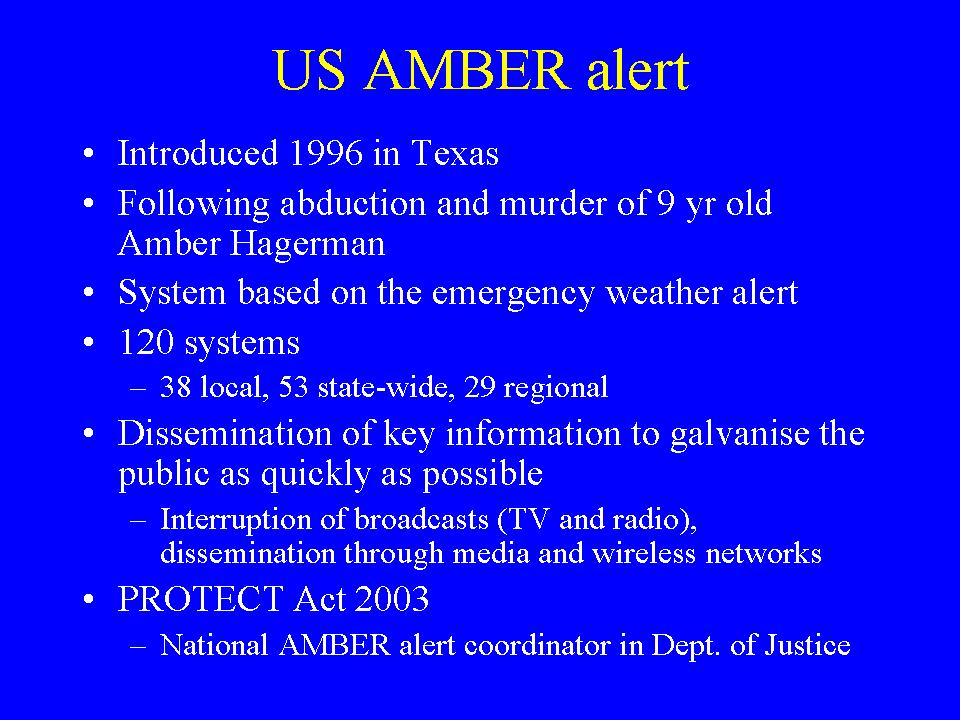 US AMBER alert

• Introduced 1996 in Texas
• Following abduction and murder of 9 yr old Amber Hagerman
• System based on the emergency weather alert
• 120 systems
– 38 local, 53 state-wide, 29 regional
• Dissemination of key information to galvanise the public as quickly as possible
– Interruption of broadcasts (TV and radio), dissemination through media and wireless networks
• PROTECT Act 2003
– National AMBER alert coordinator in Dept. of Justice